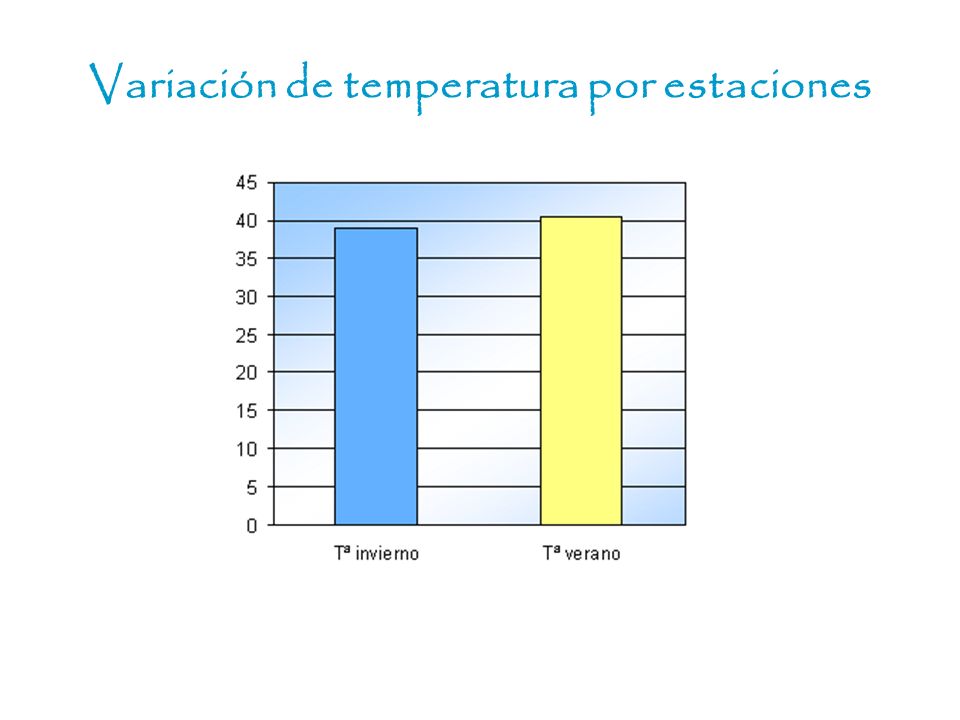 Variación de temperatura por estaciones

45
40
35
30
25
20
15
10
5
0

Tª invierno
Tª verano